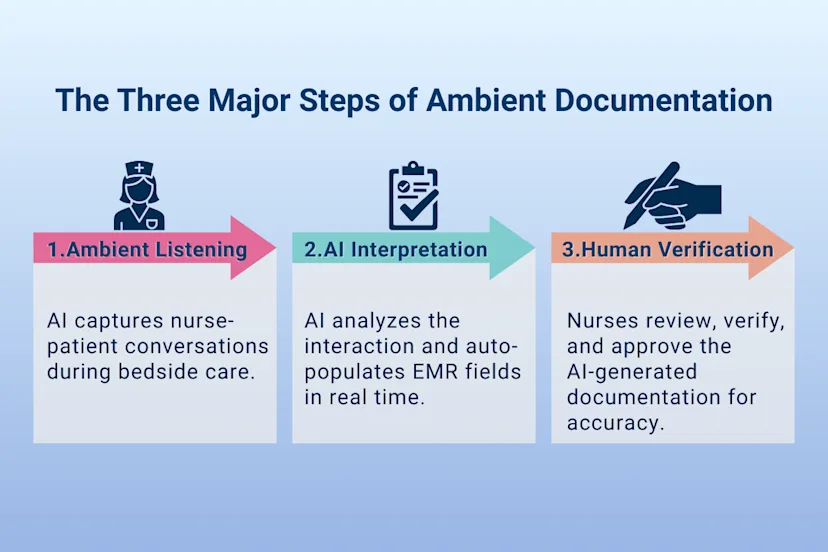 The Three Major Steps of Ambient Documentation

1.Ambient Listening

AI captures nurse-patient conversations during bedside care.

2.AI Interpretation

AI analyzes the interaction and auto-populates EMR fields in real time.

3.Human Verification

Nurses review, verify, and approve the AI-generated documentation for accuracy.